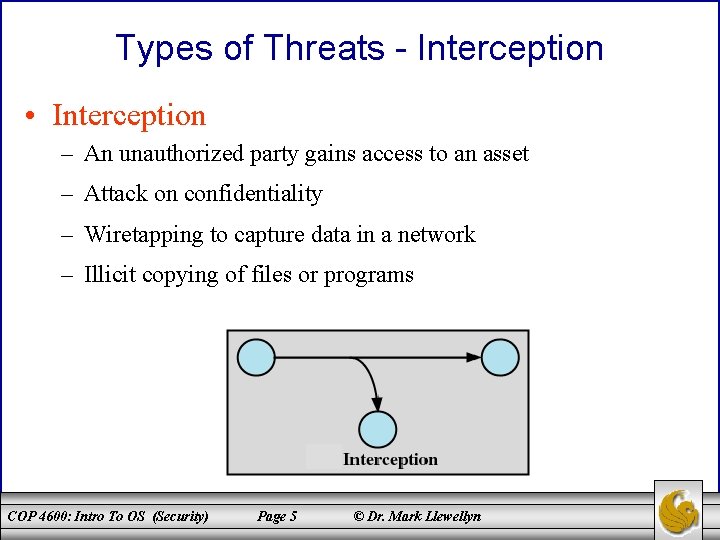 Types of Threats - Interception

• Interception
  – An unauthorized party gains access to an asset
  – Attack on confidentiality
  – Wiretapping to capture data in a network
  – Illicit copying of files or programs

Interception

COP 4600: Intro To OS (Security) Page 5 © Dr. Mark Llewellyn